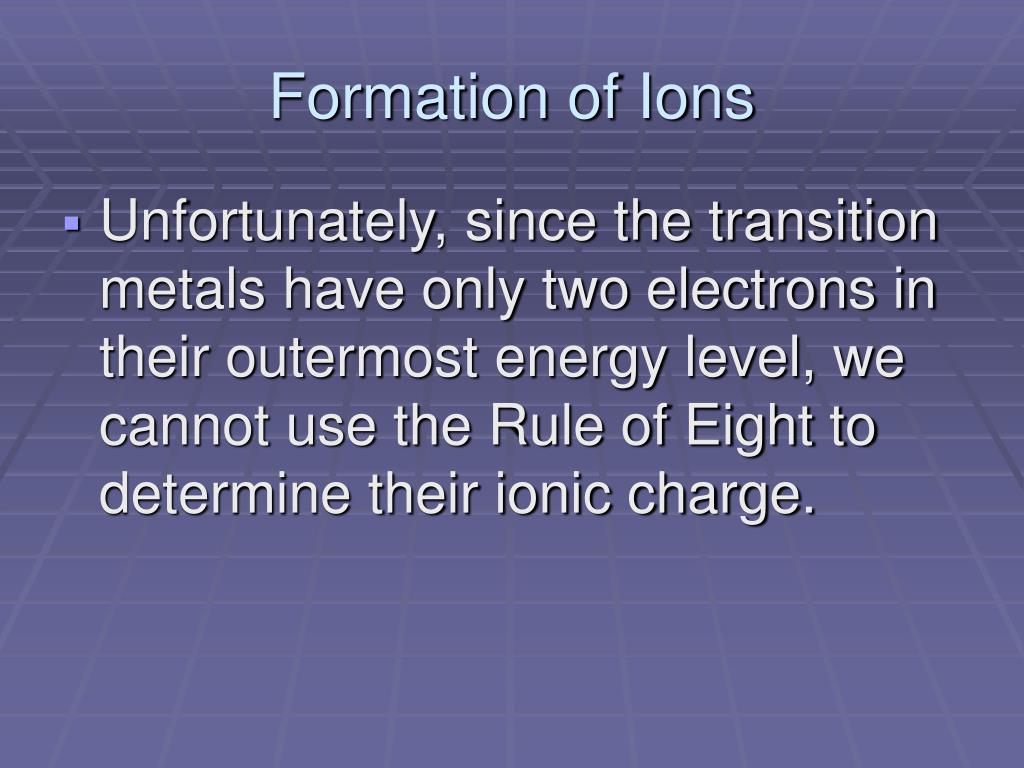 Formation of Ions

▪ Unfortunately, since the transition metals have only two electrons in their outermost energy level, we cannot use the Rule of Eight to determine their ionic charge.